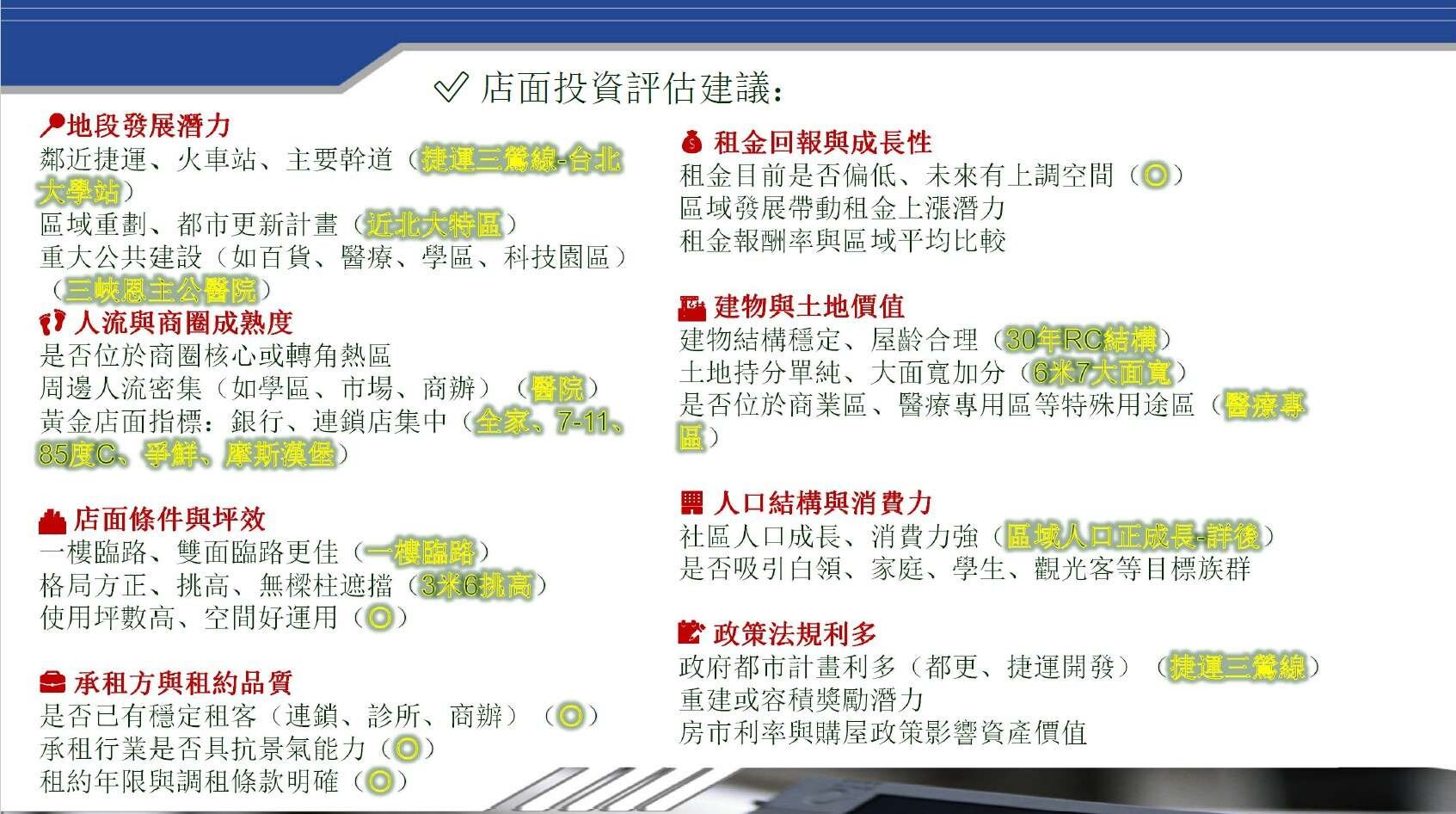 ✓ 店面投資評估建議:

地段發展潛力
鄰近捷運、火車站、主要幹道（捷運三鶯線-台北大學站）
區域重劃、都市更新計畫（近北大特區）
重大公共建設（如百貨、醫療、學區、科技園區）（三峽恩主公醫院）

人流與商圈成熟度
是否位於商圈核心或轉角熱區
周邊人流密集（如學區、市場、商辦）（醫院）
黃金店面指標：銀行、連鎖店集中（全家、7-11、85度C、爭鮮、摩斯漢堡）

店面條件與坪效
一樓臨路、雙面臨路更佳（一樓臨路）
格局方正、挑高、無樑柱遮擋（3米6挑高）
使用坪數高、空間好運用（◎）

承租方與租約品質
是否已有穩定租客（連鎖、診所、商辦）（◎）
承租行業是否具抗景氣能力（◎）
租約年限與調租條款明確（◎）

租金回報與成長性
租金目前是否偏低、未來有上調空間（◎）
區域發展帶動租金上漲潛力
租金報酬率與區域平均比較

建物與土地價值
建物結構穩定、屋齡合理（30年RC結構）
土地持分單純、大面寬加分（6米7大面寬）
是否位於商業區、醫療專用區等特殊用途區（醫療專區）

人口結構與消費力
社區人口成長、消費力強（區域人口正成長-詳後）
是否吸引白領、家庭、學生、觀光客等目標族群

政策法規利多
政府都市計畫利多（都更、捷運開發）（捷運三鶯線）
重建或容積獎勵潛力
房市利率與購屋政策影響資產價值